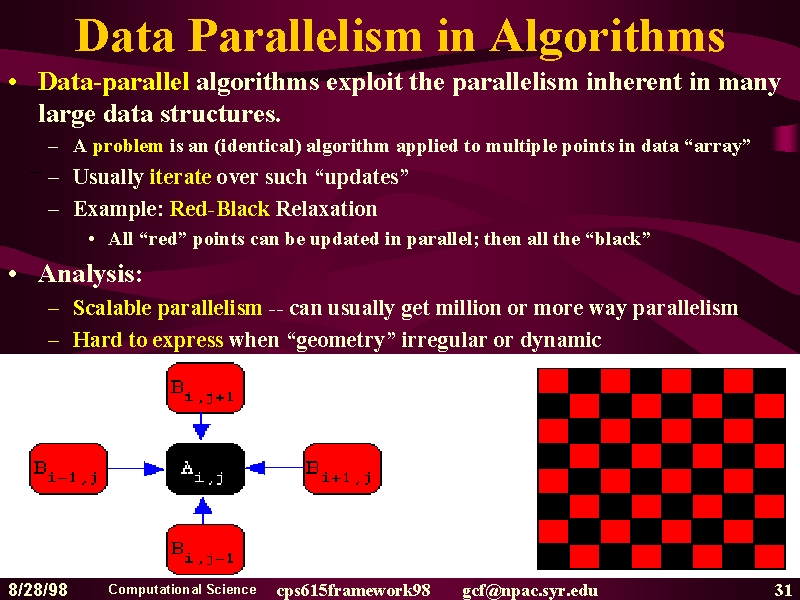 Data Parallelism in Algorithms

• Data-parallel algorithms exploit the parallelism inherent in many large data structures.

– A problem is an (identical) algorithm applied to multiple points in data "array"

– Usually iterate over such "updates"

– Example: Red-Black Relaxation

• All "red" points can be updated in parallel; then all the "black"

• Analysis:

– Scalable parallelism -- can usually get million or more way parallelism

– Hard to express when "geometry" irregular or dynamic

$B_{i,j+1}$

$B_{i-1,j}$

$A_{i,j}$

$B_{i+1,j}$

$B_{i,j-1}$

8/28/98 Computational Science cps615framework98 gcf@npac.syr.edu 31